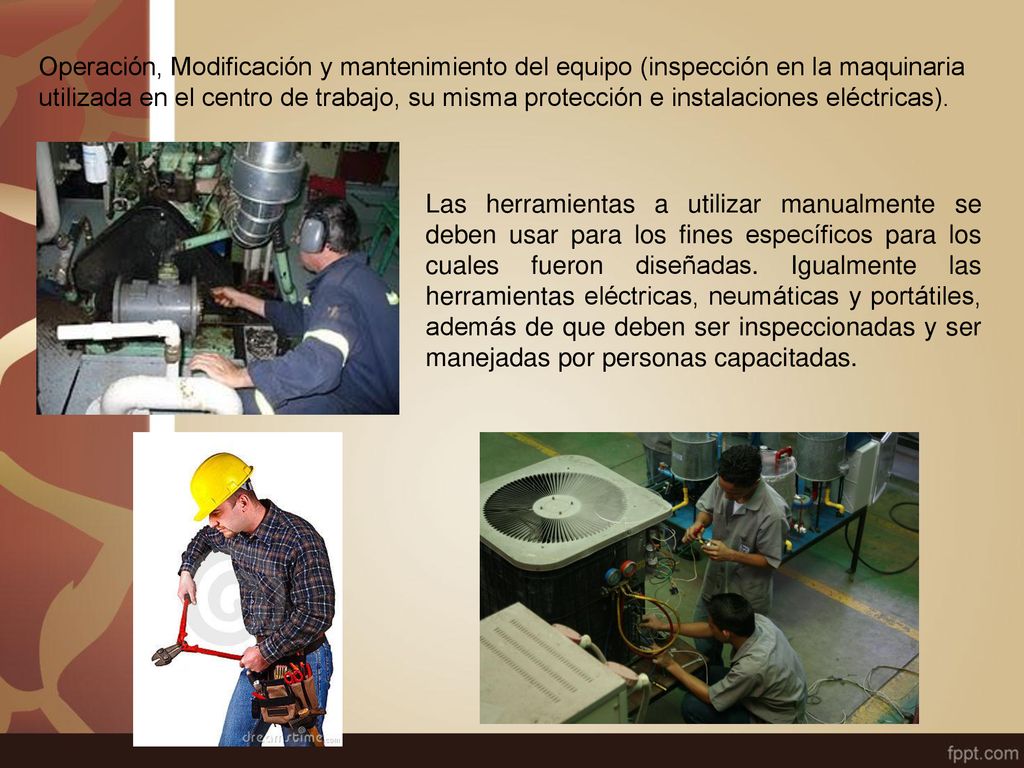 Operación, Modificación y mantenimiento del equipo (inspección en la maquinaria utilizada en el centro de trabajo, su misma protección e instalaciones eléctricas).

Las herramientas a utilizar manualmente se deben usar para los fines específicos para los cuales fueron diseñadas. Igualmente las herramientas eléctricas, neumáticas y portátiles, además de que deben ser inspeccionadas y ser manejadas por personas capacitadas.

dreamstime.com

fppt.com